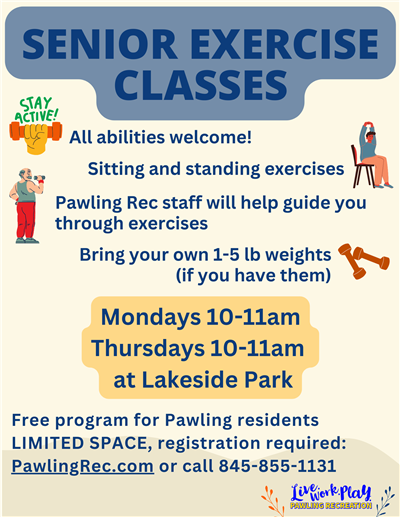 SENIOR EXERCISE CLASSES

STAY ACTIVE!

All abilities welcome!

Sitting and standing exercises

Pawling Rec staff will help guide you through exercises

Bring your own 1-5 lb weights (if you have them)

Mondays 10-11am
Thursdays 10-11am
at Lakeside Park

Free program for Pawling residents
LIMITED SPACE, registration required:
PawlingRec.com or call 845-855-1131

Live Work Play
PAWLING RECREATION